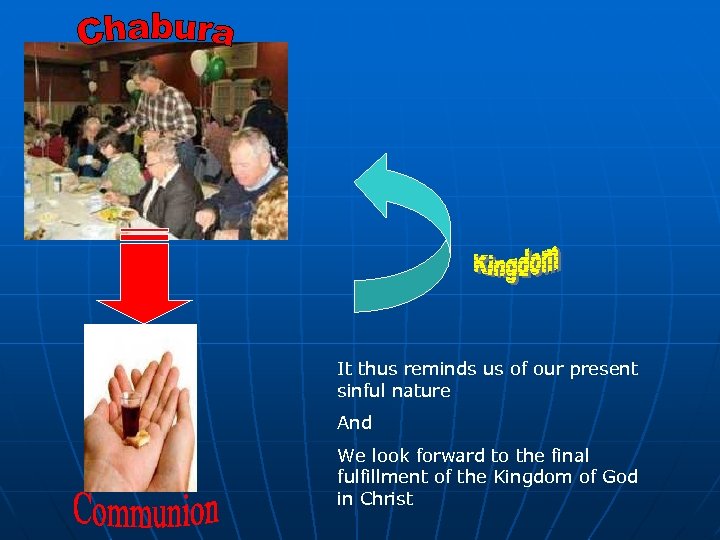 Chabura

Kingdom

Communion

It thus reminds us of our present sinful nature

And

We look forward to the final fulfillment of the Kingdom of God in Christ